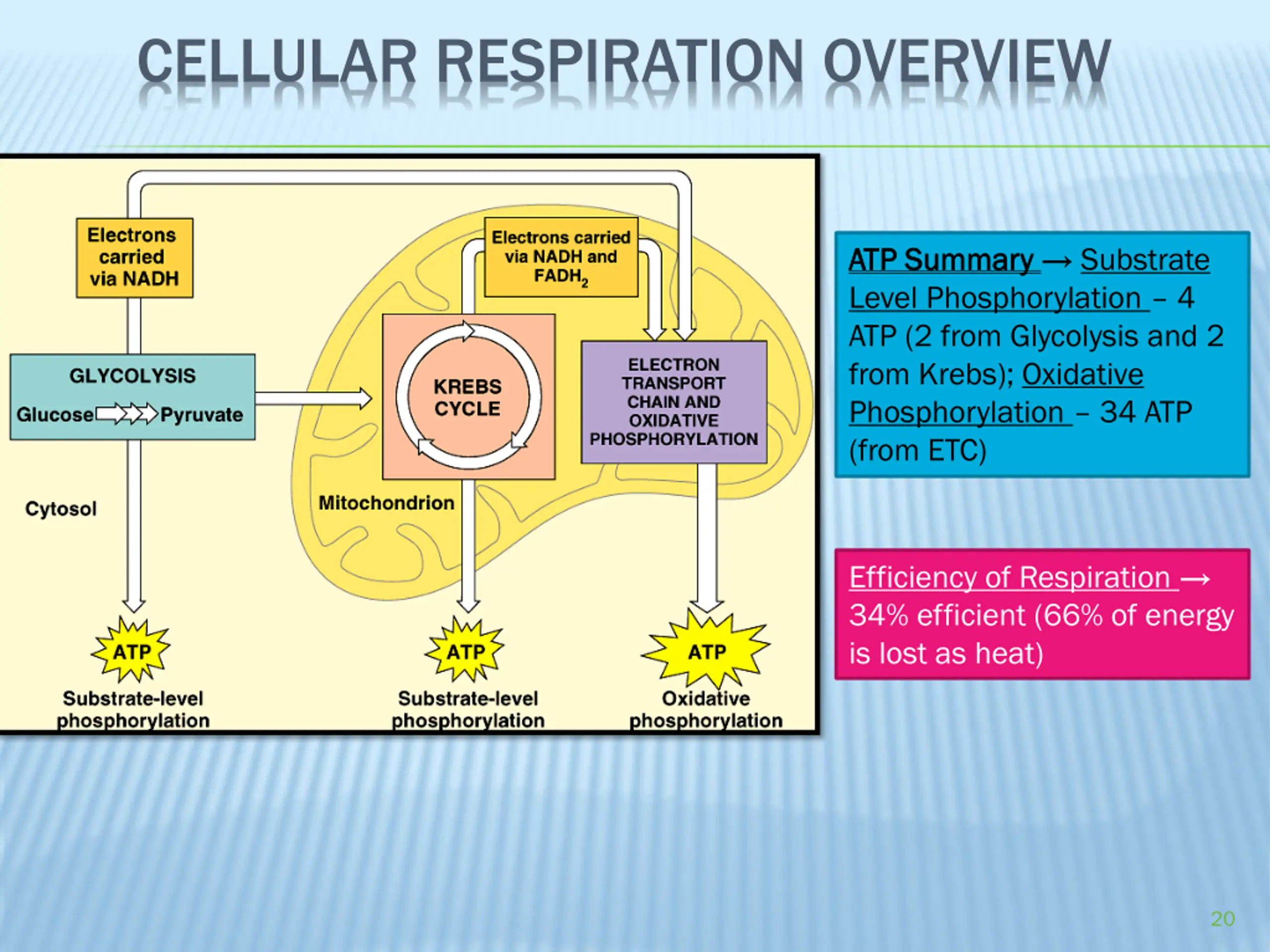 CELLULAR RESPIRATION OVERVIEW

Electrons carried via NADH

Electrons carried via NADH and $FADH_2$

GLYCOLYSIS

Glucose Pyruvate

KREBS CYCLE

ELECTRON TRANSPORT CHAIN AND OXIDATIVE PHOSPHORYLATION

Cytosol

Mitochondrion

ATP

Substrate-level phosphorylation

ATP

Substrate-level phosphorylation

ATP

Oxidative phosphorylation

ATP Summary → Substrate Level Phosphorylation – 4 ATP (2 from Glycolysis and 2 from Krebs); Oxidative Phosphorylation – 34 ATP (from ETC)

Efficiency of Respiration → 34% efficient (66% of energy is lost as heat)

20